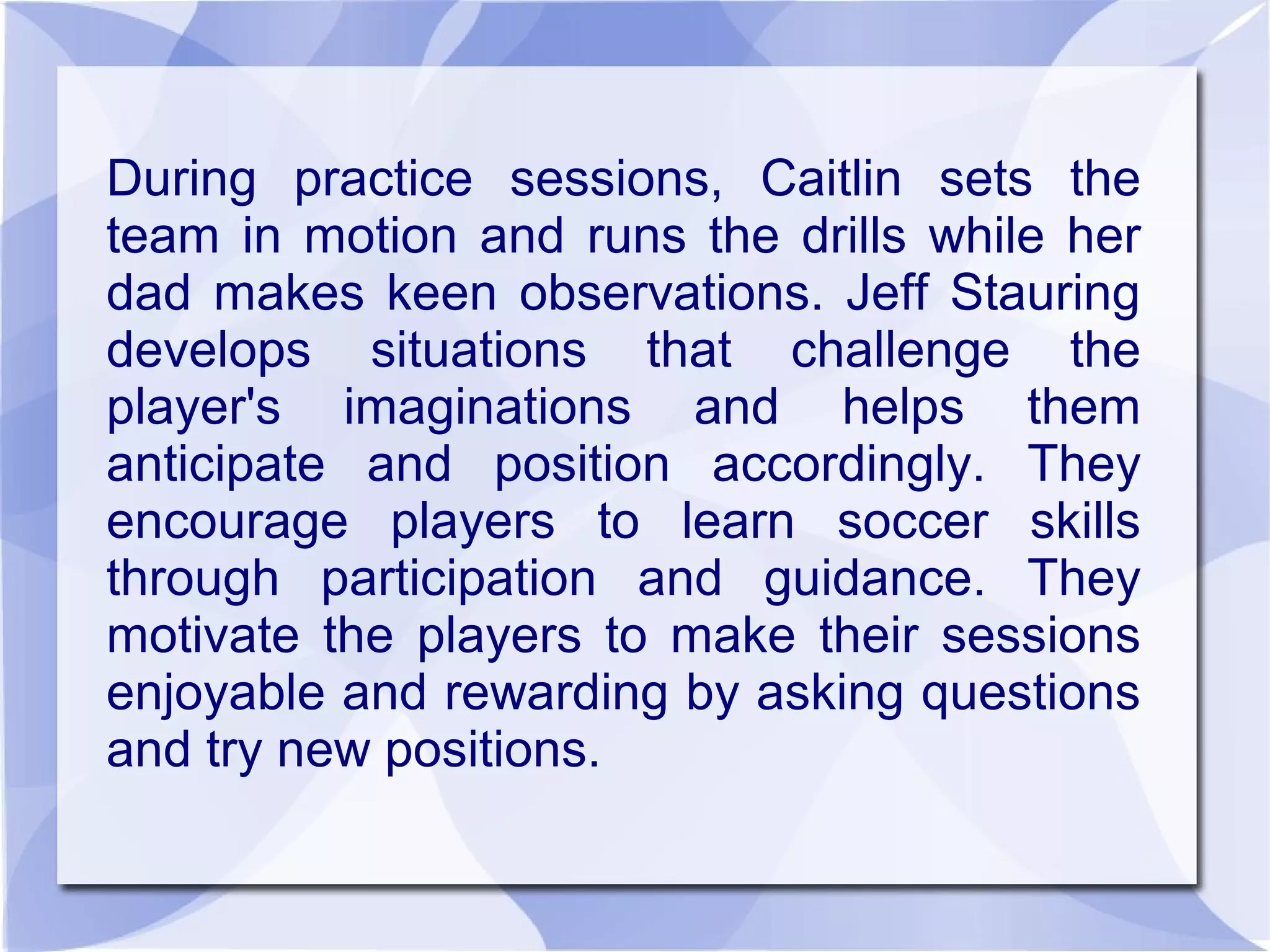 During practice sessions, Caitlin sets the team in motion and runs the drills while her dad makes keen observations. Jeff Stauring develops situations that challenge the player's imaginations and helps them anticipate and position accordingly. They encourage players to learn soccer skills through participation and guidance. They motivate the players to make their sessions enjoyable and rewarding by asking questions and try new positions.